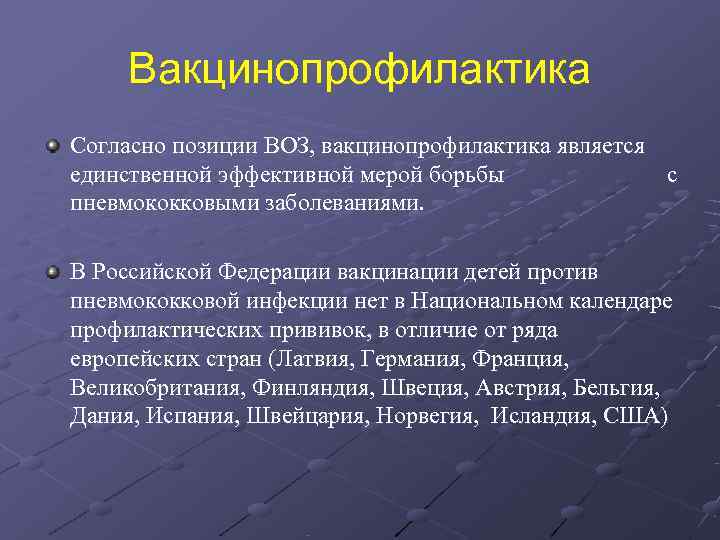 Вакцинопрофилактика

Согласно позиции ВОЗ, вакцинопрофилактика является единственной эффективной мерой борьбы с пневмококковыми заболеваниями.

В Российской Федерации вакцинации детей против пневмококковой инфекции нет в Национальном календаре профилактических прививок, в отличие от ряда европейских стран (Латвия, Германия, Франция, Великобритания, Финляндия, Швеция, Австрия, Бельгия, Дания, Испания, Швейцария, Норвегия, Исландия, США)